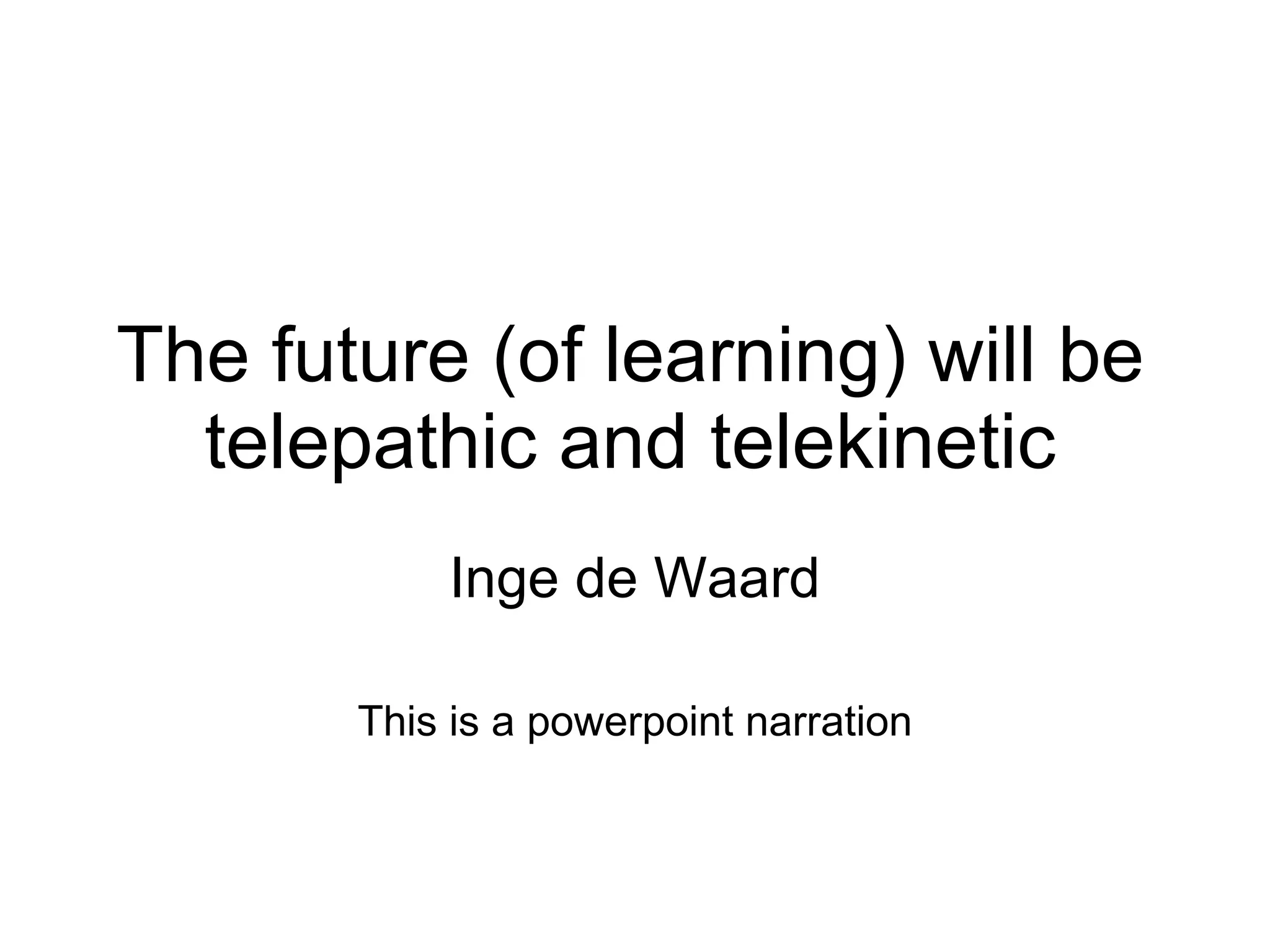 The future (of learning) will be telepathic and telekinetic

Inge de Waard

This is a powerpoint narration